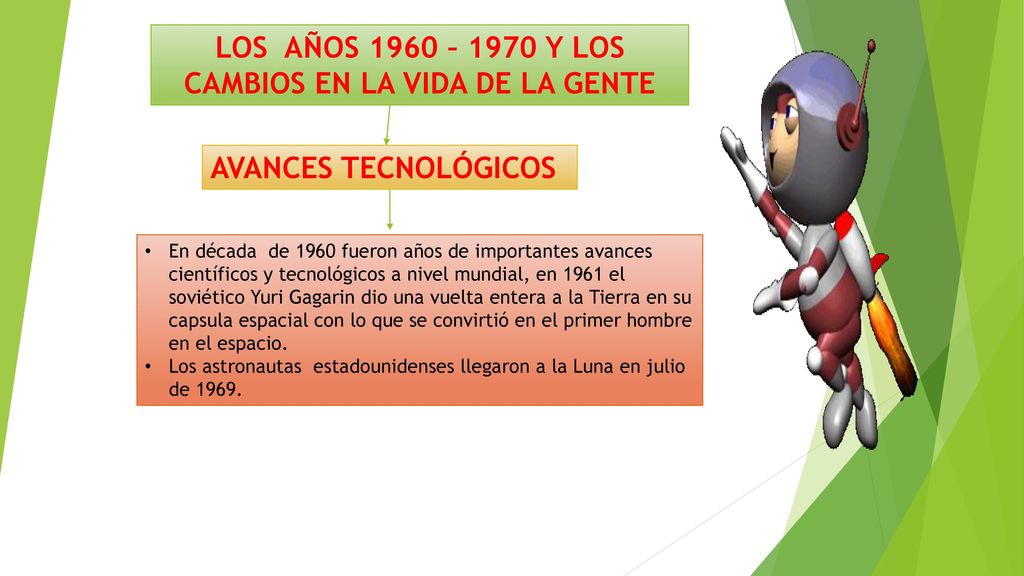 LOS AÑOS 1960 – 1970 Y LOS CAMBIOS EN LA VIDA DE LA GENTE

AVANCES TECNOLÓGICOS

• En década de 1960 fueron años de importantes avances científicos y tecnológicos a nivel mundial, en 1961 el soviético Yuri Gagarin dio una vuelta entera a la Tierra en su capsula espacial con lo que se convirtió en el primer hombre en el espacio.
• Los astronautas estadounidenses llegaron a la Luna en julio de 1969.